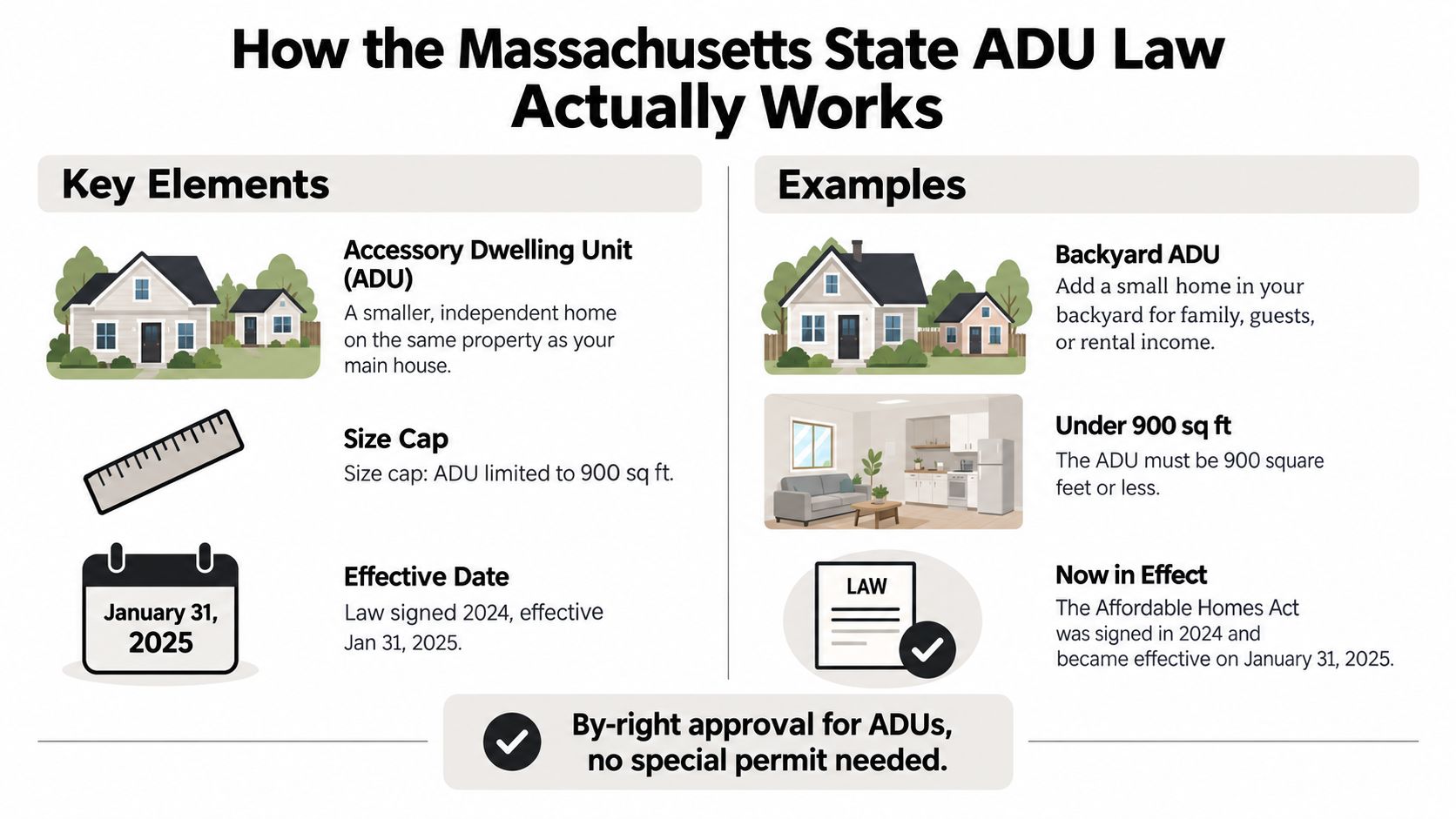 How the Massachusetts State ADU Law Actually Works

Key Elements

Accessory Dwelling Unit (ADU)
A smaller, independent home on the same property as your main house.

Size Cap
Size cap: ADU limited to 900 sq ft.

January 31, 2025

Effective Date
Law signed 2024, effective Jan 31, 2025.

Examples

Backyard ADU
Add a small home in your backyard for family, guests, or rental income.

Under 900 sq ft
The ADU must be 900 square feet or less.

LAW

Now in Effect
The Affordable Homes Act was signed in 2024 and became effective on January 31, 2025.

By-right approval for ADUs, no special permit needed.